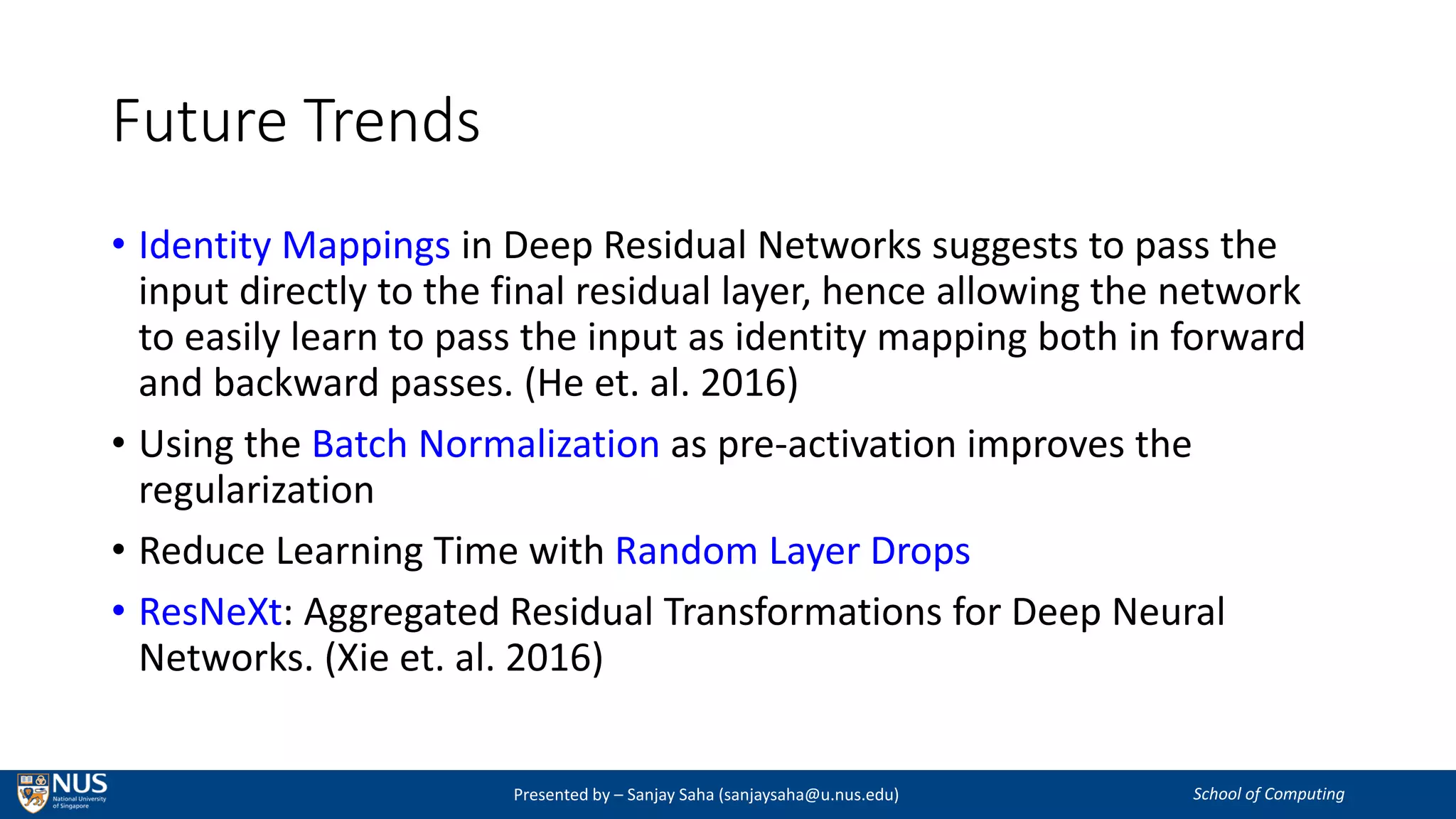 Future Trends

• Identity Mappings in Deep Residual Networks suggests to pass the input directly to the final residual layer, hence allowing the network to easily learn to pass the input as identity mapping both in forward and backward passes. (He et. al. 2016)

• Using the Batch Normalization as pre-activation improves the regularization

• Reduce Learning Time with Random Layer Drops

• ResNeXt: Aggregated Residual Transformations for Deep Neural Networks. (Xie et. al. 2016)

NUS National University of Singapore

Presented by – Sanjay Saha (sanjaysaha@u.nus.edu)

School of Computing